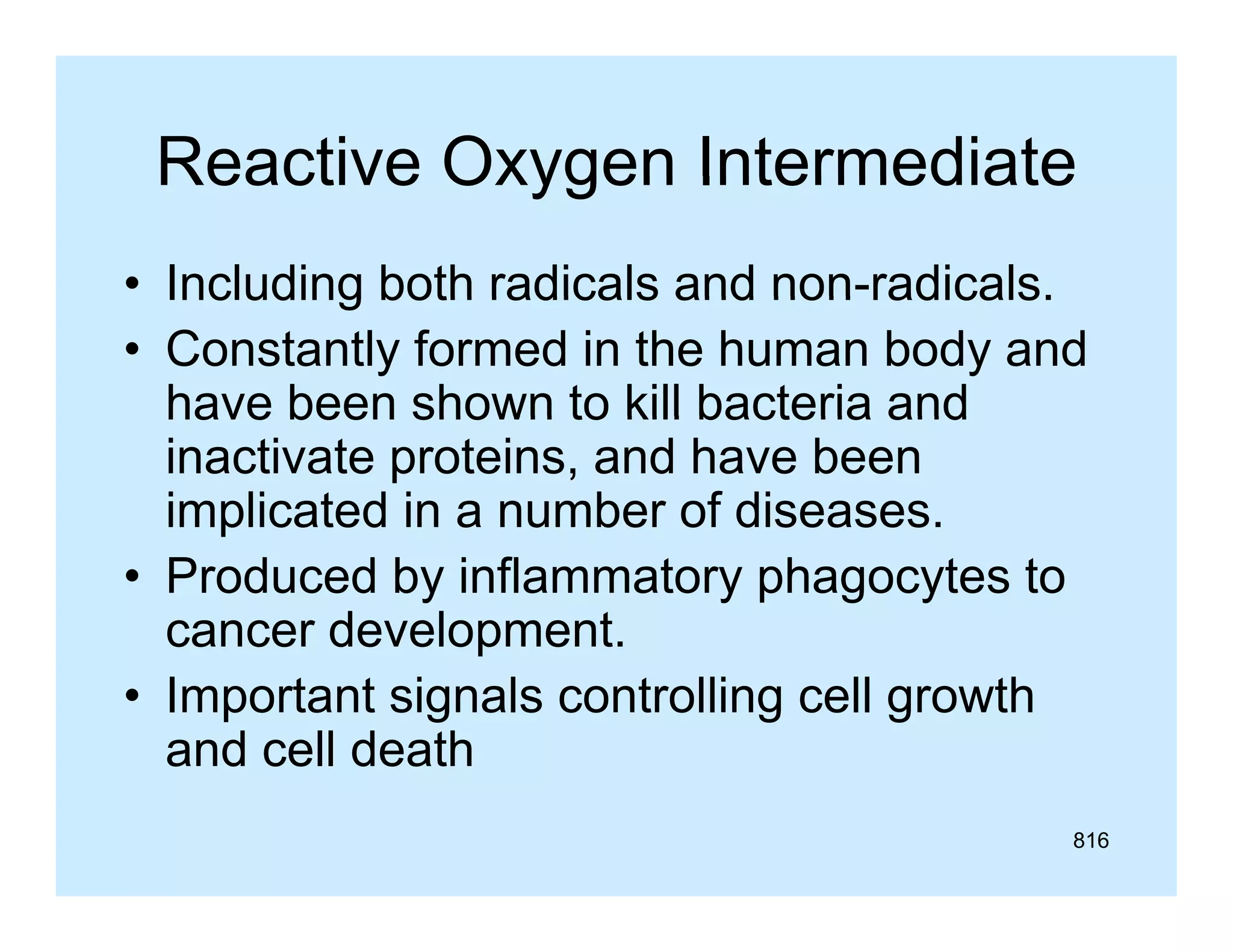 Reactive Oxygen Intermediate

• Including both radicals and non-radicals.
• Constantly formed in the human body and have been shown to kill bacteria and inactivate proteins, and have been implicated in a number of diseases.
• Produced by inflammatory phagocytes to cancer development.
• Important signals controlling cell growth and cell death

816